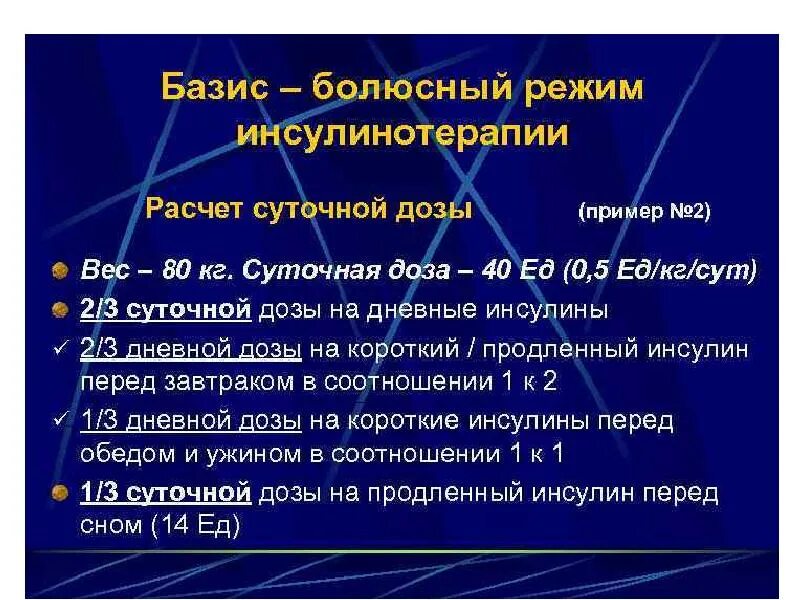 Базис – болюсный режим инсулинотерапии

Расчет суточной дозы (пример №2)

Вес – 80 кг. Суточная доза – 40 Ед (0,5 Ед/кг/сут)

2/3 суточной дозы на дневные инсулины

✓ 2/3 дневной дозы на короткий / продленный инсулин перед завтраком в соотношении 1 к 2

✓ 1/3 дневной дозы на короткие инсулины перед обедом и ужином в соотношении 1 к 1

1/3 суточной дозы на продленный инсулин перед сном (14 Ед)